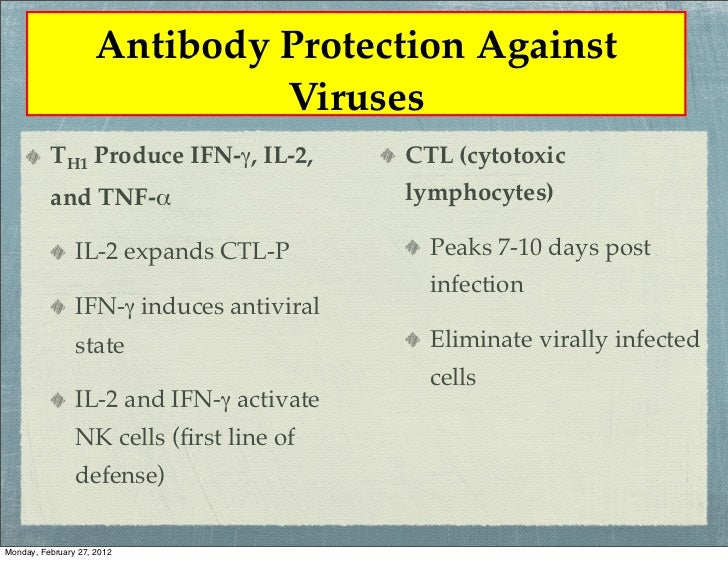 Antibody Protection Against Viruses

$T_{H1}$ Produce IFN-$\gamma$, IL-2, and TNF-$\alpha$

IL-2 expands CTL-P

IFN-$\gamma$ induces antiviral state

IL-2 and IFN-$\gamma$ activate NK cells (first line of defense)

CTL (cytotoxic lymphocytes)

Peaks 7-10 days post infection

Eliminate virally infected cells

Monday, February 27, 2012